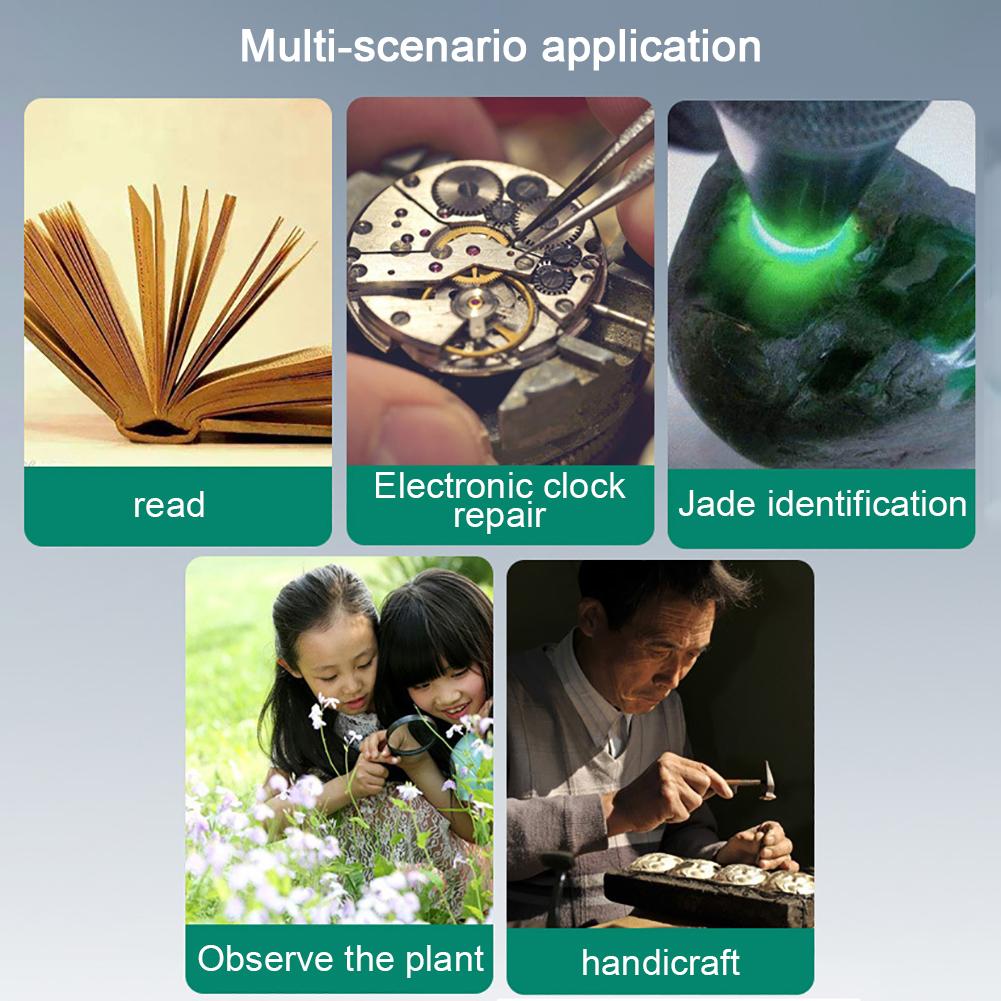 Multi-scenario application

read

Electronic clock repair

Jade identification

Observe the plant

handicraft